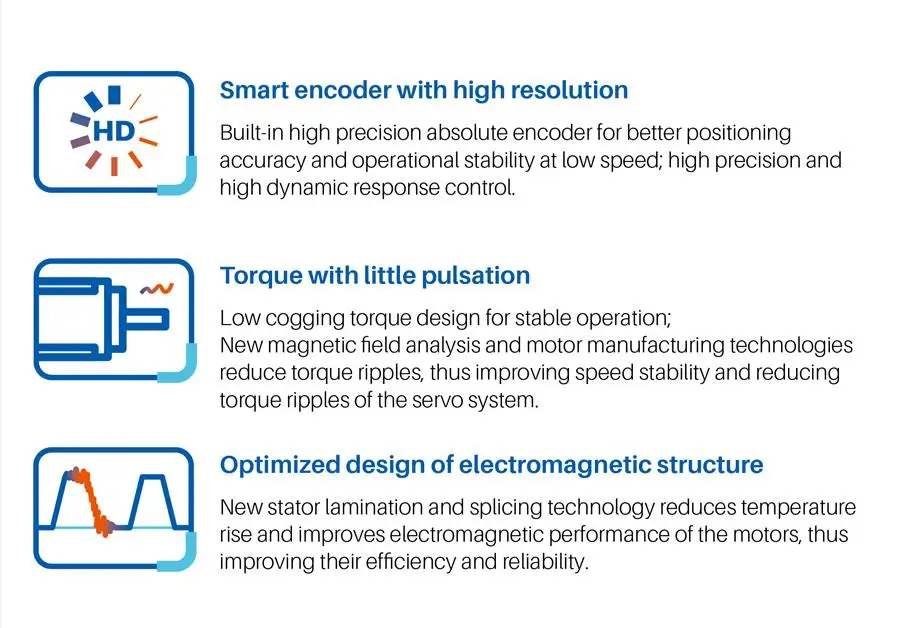 HD

Smart encoder with high resolution

Built-in high precision absolute encoder for better positioning accuracy and operational stability at low speed; high precision and high dynamic response control.

Torque with little pulsation

Low cogging torque design for stable operation;
New magnetic field analysis and motor manufacturing technologies reduce torque ripples, thus improving speed stability and reducing torque ripples of the servo system.

Optimized design of electromagnetic structure

New stator lamination and splicing technology reduces temperature rise and improves electromagnetic performance of the motors, thus improving their efficiency and reliability.